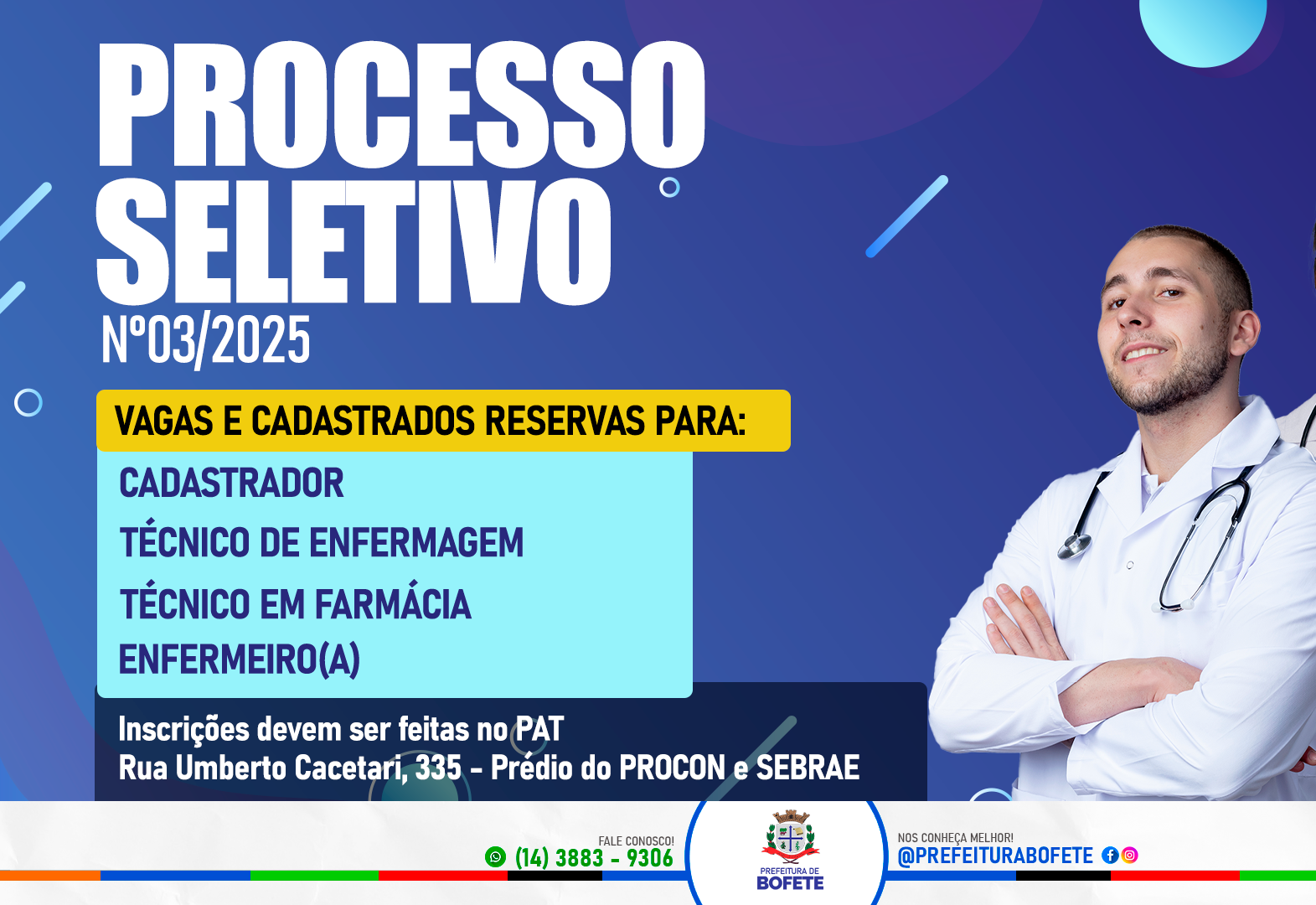 PROCESSO SELETIVO
Nº03/2025

VAGAS E CADASTRADOS RESERVAS PARA:

CADASTRADOR
TÉCNICO DE ENFERMAGEM
TÉCNICO EM FARMÁCIA
ENFERMEIRO(A)

Inscrições devem ser feitas no PAT
Rua Umberto Cacetari, 335 - Prédio do PROCON e SEBRAE

FALE CONOSCO!
(14) 3883 - 9306

PREFEITURA DE
BOFETE

NOS CONHEÇA MELHOR!
@PREFEITURABOFETE